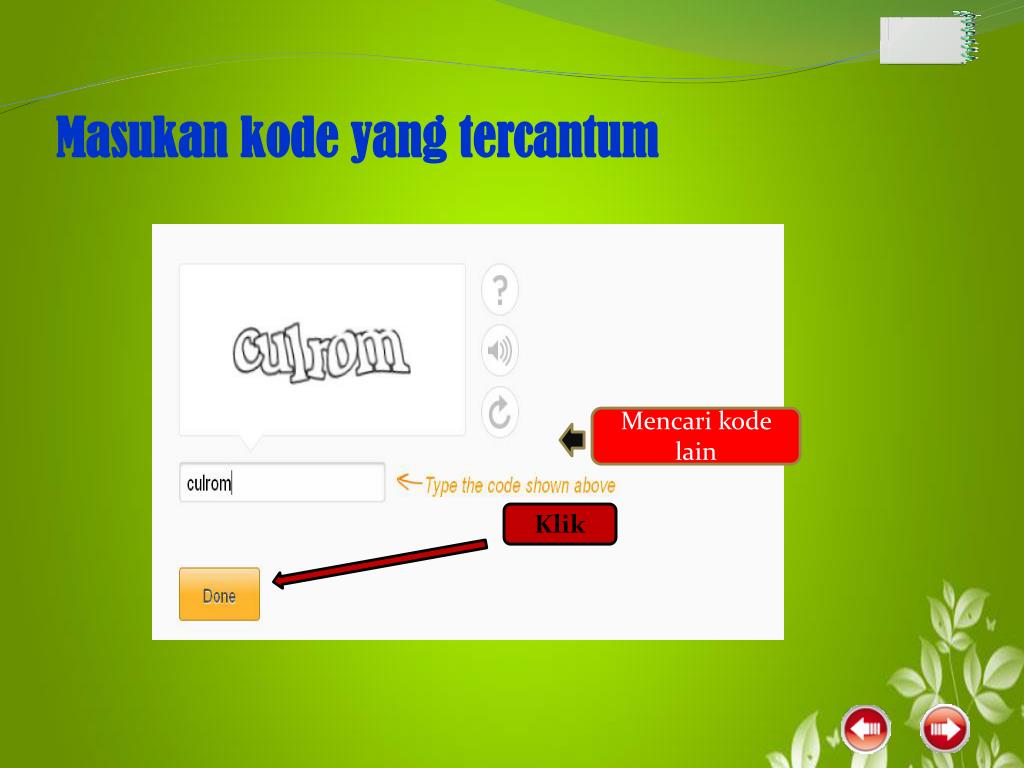 Masukan kode yang tercantum

culrom

?

Mencari kode lain

culrom

Type the code shown above

Klik

Done